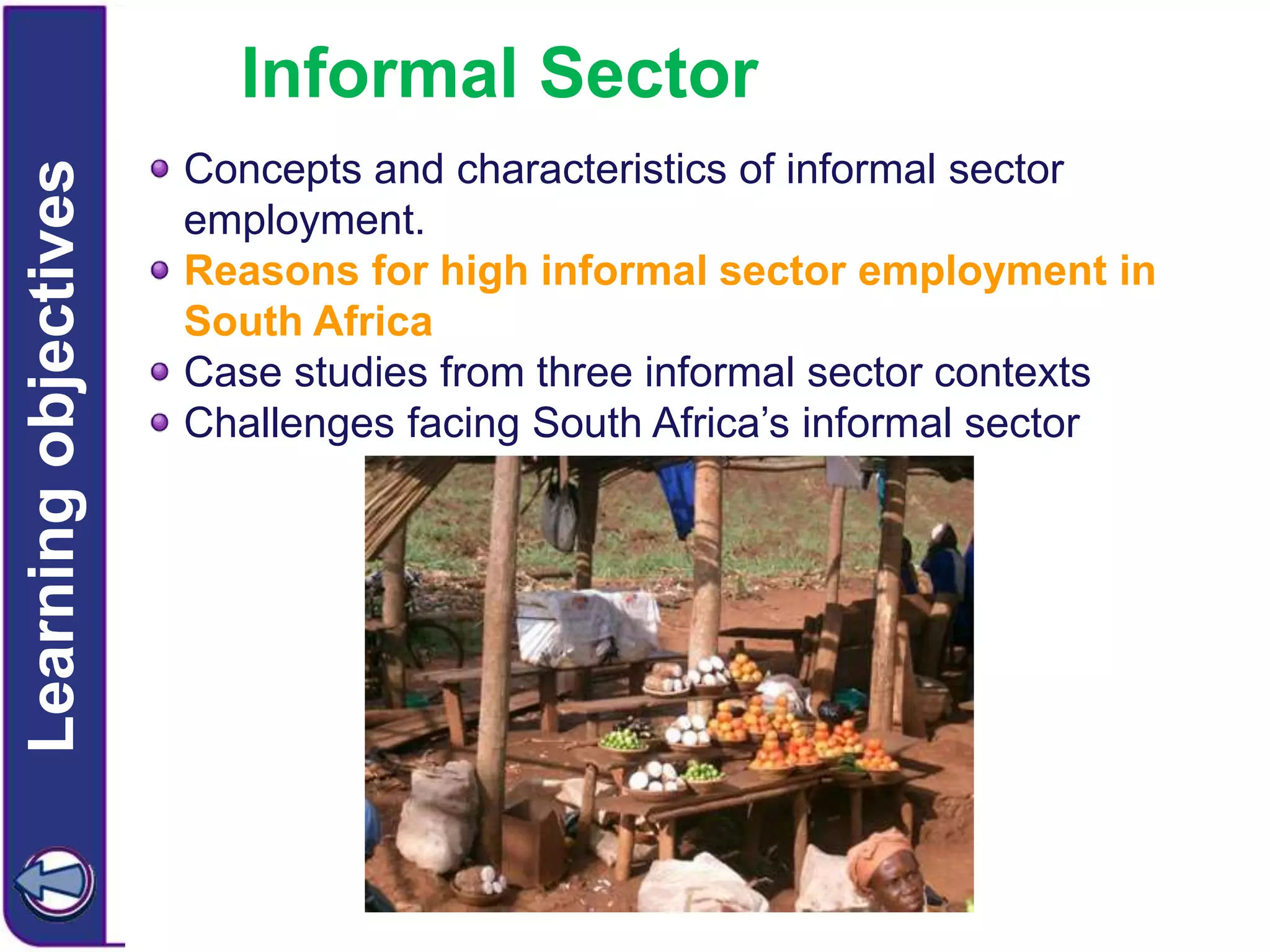 Learning objectives

Informal Sector

- Concepts and characteristics of informal sector employment.
- Reasons for high informal sector employment in South Africa
- Case studies from three informal sector contexts
- Challenges facing South Africa's informal sector